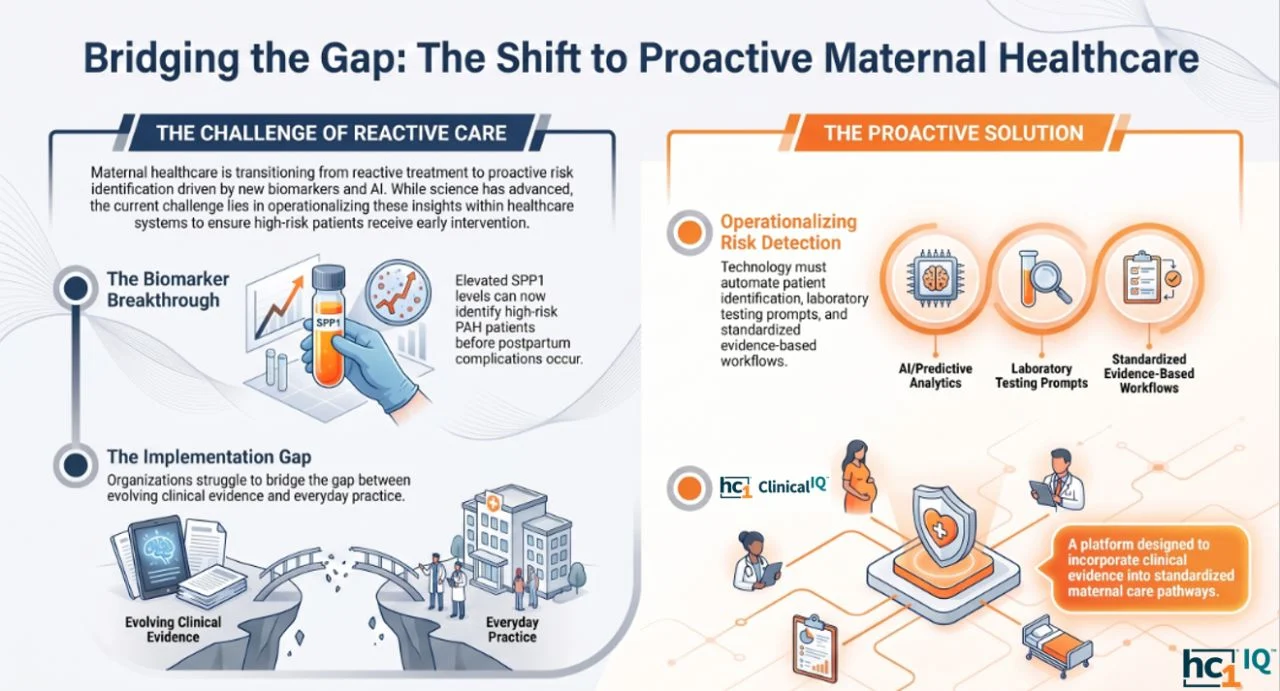 Bridging the Gap: The Shift to Proactive Maternal Healthcare

THE CHALLENGE OF REACTIVE CARE

Maternal healthcare is transitioning from reactive treatment to proactive risk identification driven by new biomarkers and AI. While science has advanced, the current challenge lies in operationalizing these insights within healthcare systems to ensure high-risk patients receive early intervention.

The Biomarker Breakthrough

SPP1

Elevated SPP1 levels can now identify high-risk PAH patients before postpartum complications occur.

The Implementation Gap

Organizations struggle to bridge the gap between evolving clinical evidence and everyday practice.

Evolving Clinical Evidence

Everyday Practice

THE PROACTIVE SOLUTION

Operationalizing Risk Detection

Technology must automate patient identification, laboratory testing prompts, and standardized evidence-based workflows.

AI/Predictive Analytics

Laboratory Testing Prompts

Standardized Evidence-Based Workflows

hc1 ClinicalIQ

A platform designed to incorporate clinical evidence into standardized maternal care pathways.

hc1 IQ